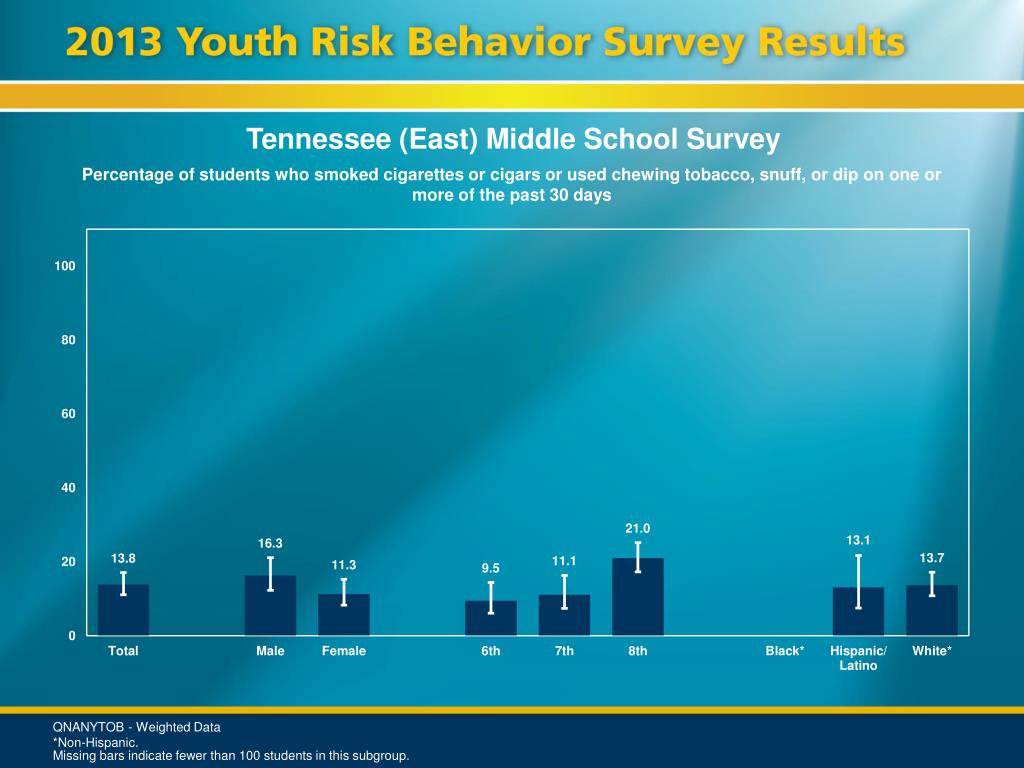 2013 Youth Risk Behavior Survey Results

Tennessee (East) Middle School Survey

Percentage of students who smoked cigarettes or cigars or used chewing tobacco, snuff, or dip on one or more of the past 30 days

100
80
60
40
20
0

13.8
16.3
11.3
9.5
11.1
21.0
13.1
13.7

Total
Male
Female
6th
7th
8th
Black*
Hispanic/ Latino
White*

QNANYTOB - Weighted Data
*Non-Hispanic.
Missing bars indicate fewer than 100 students in this subgroup.